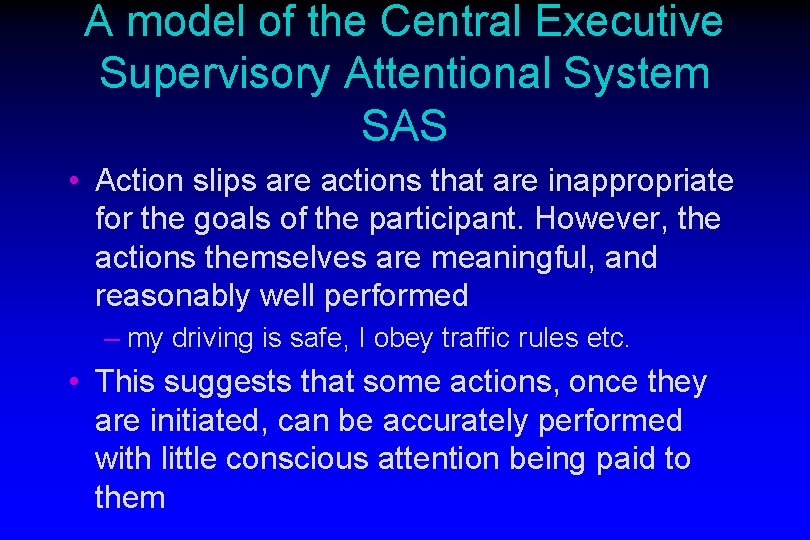 A model of the Central Executive Supervisory Attentional System SAS

• Action slips are actions that are inappropriate for the goals of the participant. However, the actions themselves are meaningful, and reasonably well performed

– my driving is safe, I obey traffic rules etc.

• This suggests that some actions, once they are initiated, can be accurately performed with little conscious attention being paid to them